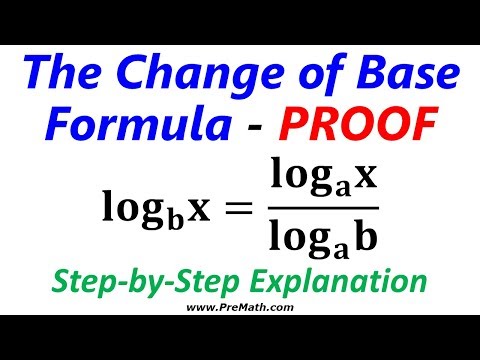 The Change of Base Formula - PROOF

$\log_b x = \frac{\log_a x}{\log_a b}$

Step-by-Step Explanation

www.PreMath.com